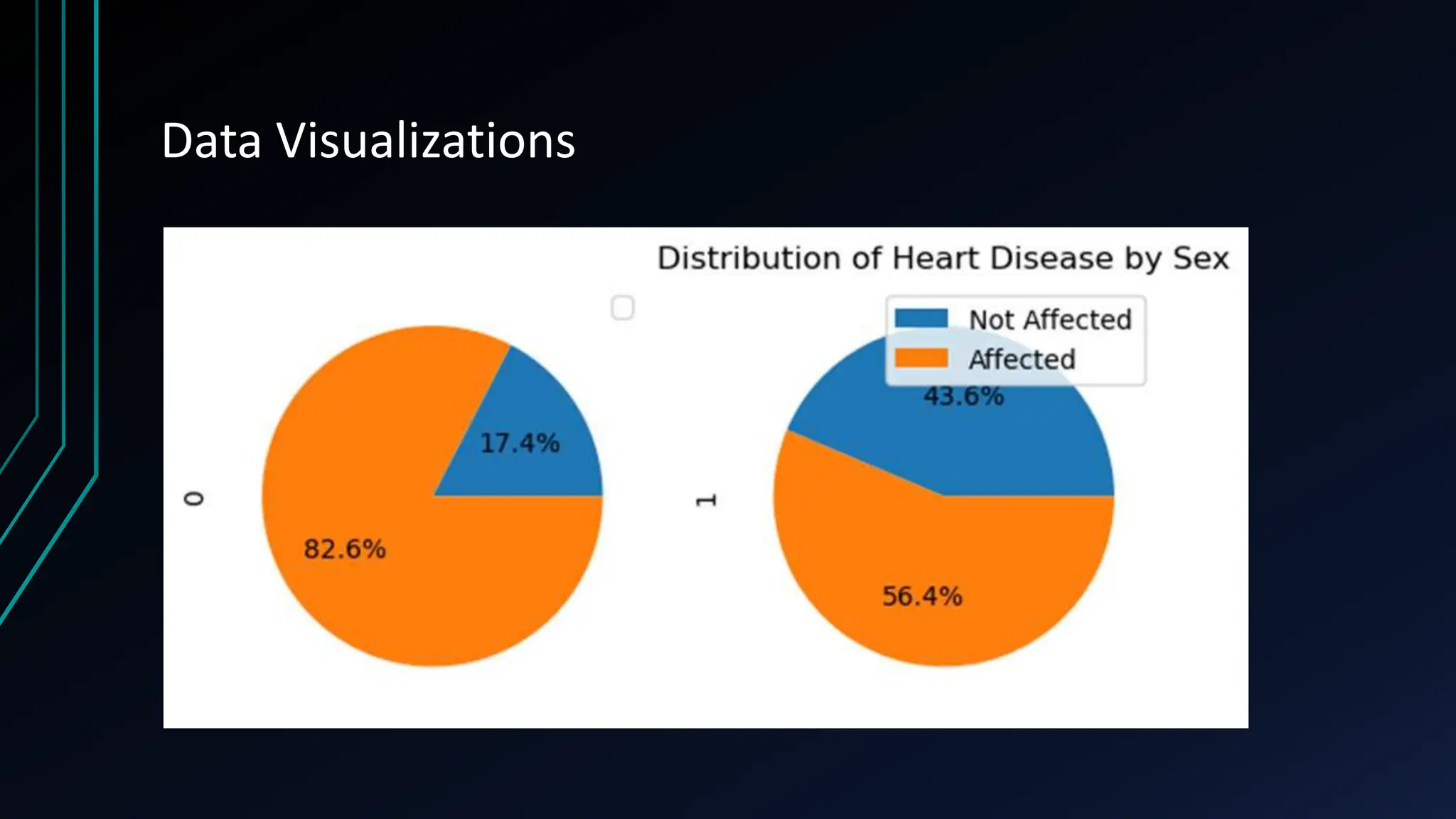 Data Visualizations

Distribution of Heart Disease by Sex

Not Affected
Affected

0

17.4%

82.6%

1

43.6%

56.4%